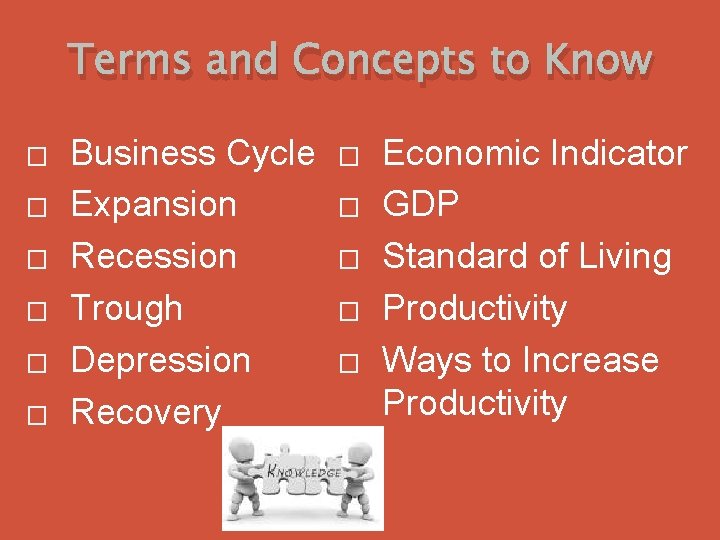 Terms and Concepts to Know

□ Business Cycle
□ Expansion
□ Recession
□ Trough
□ Depression
□ Recovery

□ Economic Indicator
□ GDP
□ Standard of Living
□ Productivity
□ Ways to Increase Productivity

KNOWLEDGE